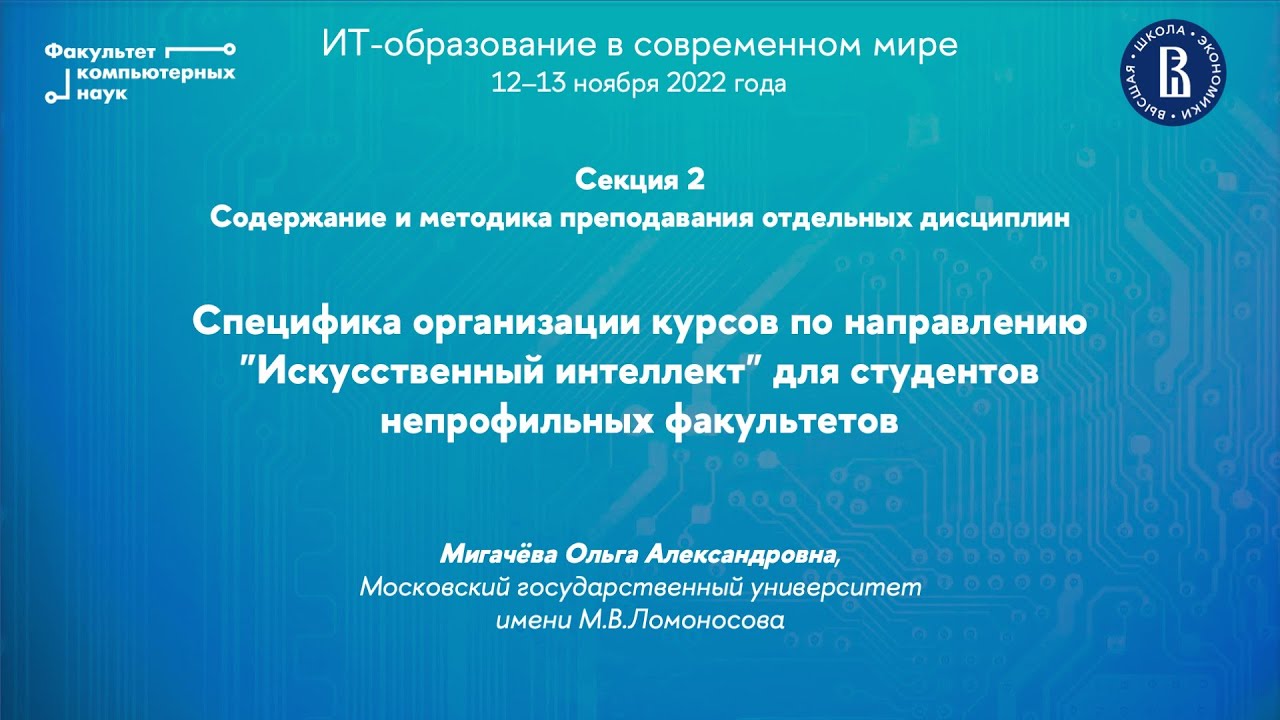 Факультет компьютерных наук

ИТ-образование в современном мире
12–13 ноября 2022 года

ВЫСШАЯ ШКОЛА ЭКОНОМИКИ

Секция 2
Содержание и методика преподавания отдельных дисциплин

Специфика организации курсов по направлению "Искусственный интеллект" для студентов непрофильных факультетов

Мигачёва Ольга Александровна,
Московский государственный университет имени М.В.Ломоносова